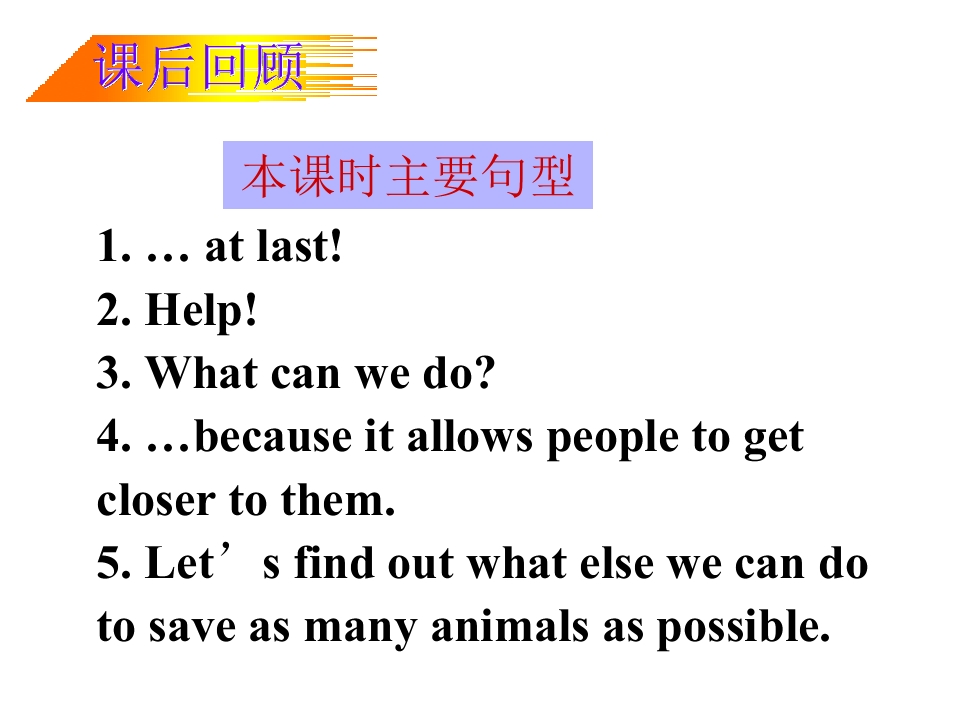 课后回顾

本课时主要句型

1. … at last!
2. Help!
3. What can we do?
4. …because it allows people to get closer to them.
5. Let’s find out what else we can do to save as many animals as possible.